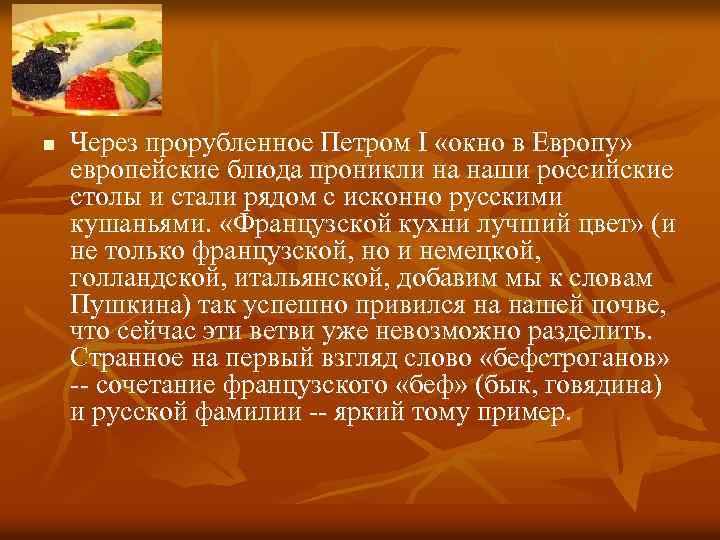 Через прорубленное Петром I «окно в Европу» европейские блюда проникли на наши российские столы и стали рядом с исконно русскими кушаньями. «Французской кухни лучший цвет» (и не только французской, но и немецкой, голландской, итальянской, добавим мы к словам Пушкина) так успешно привился на нашей почве, что сейчас эти ветви уже невозможно разделить. Странное на первый взгляд слово «бефстроганов» -- сочетание французского «беф» (бык, говядина) и русской фамилии -- яркий тому пример.